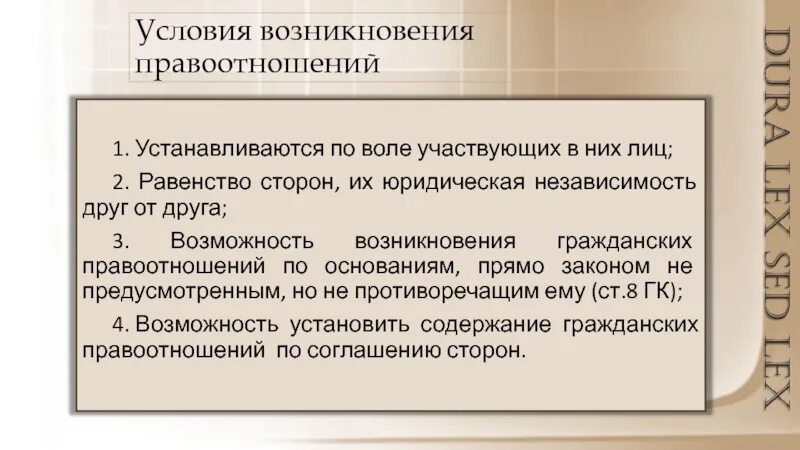 Условия возникновения правоотношений

1. Устанавливаются по воле участвующих в них лиц;

2. Равенство сторон, их юридическая независимость друг от друга;

3. Возможность возникновения гражданских правоотношений по основаниям, прямо законом не предусмотренным, но не противоречащим ему (ст.8 ГК);

4. Возможность установить содержание гражданских правоотношений по соглашению сторон.

DURA LEX SED LEX